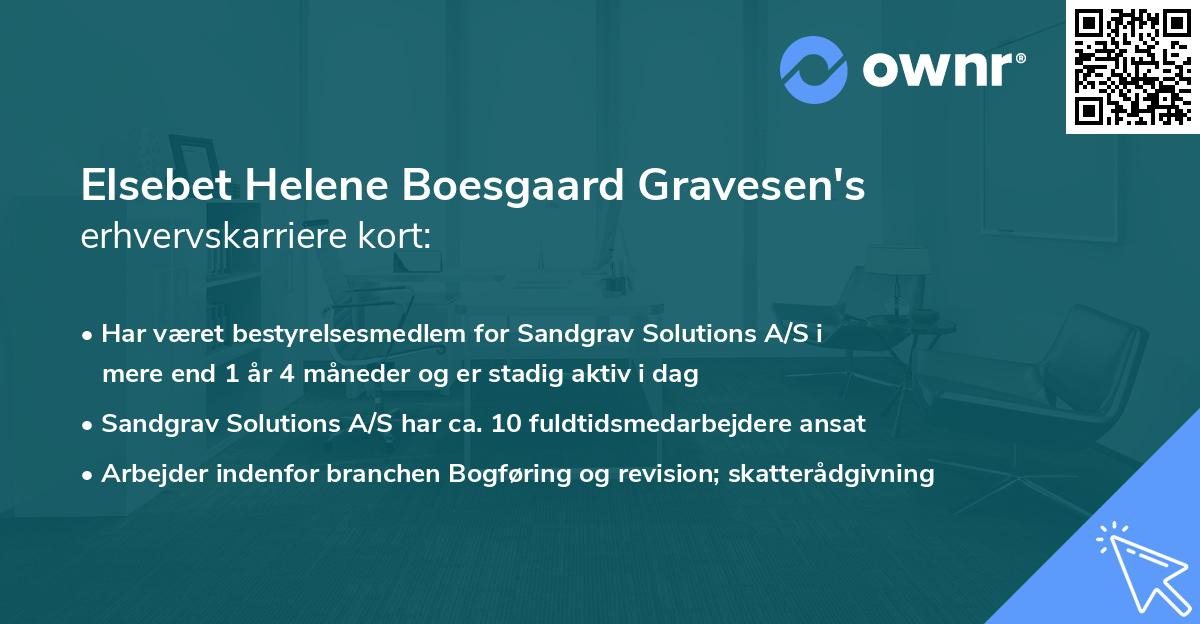 ownr®

Elsebet Helene Boesgaard Gravesen's erhvervskarriere kort:

• Har været bestyrelsesmedlem for Sandgrav Solutions A/S i mere end 1 år 4 måneder og er stadig aktiv i dag

• Sandgrav Solutions A/S har ca. 10 fuldtidsmedarbejdere ansat

• Arbejder indenfor branchen Bogføring og revision; skatterådgivning